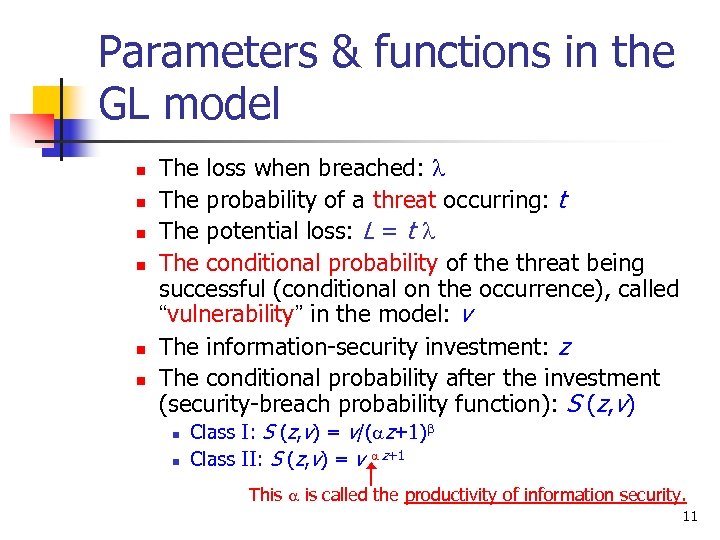 Parameters & functions in the GL model

- The loss when breached: $\lambda$
- The probability of a threat occurring: $t$
- The potential loss: $L = t\lambda$
- The conditional probability of the threat being successful (conditional on the occurrence), called "vulnerability" in the model: $v$
- The information-security investment: $z$
- The conditional probability after the investment (security-breach probability function): $S(z,v)$
  - Class I: $S(z,v) = v/(\alpha z+1)^{\beta}$
  - Class II: $S(z,v) = v^{\alpha z+1}$

This $\alpha$ is called the productivity of information security.

11